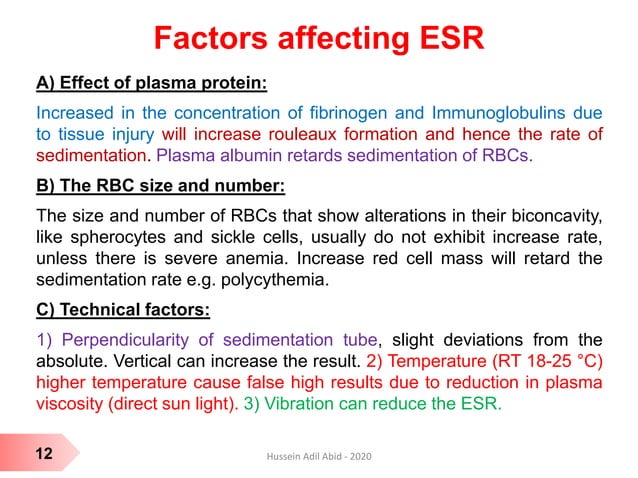 Factors affecting ESR

A) Effect of plasma protein:

Increased in the concentration of fibrinogen and Immunoglobulins due to tissue injury will increase rouleaux formation and hence the rate of sedimentation. Plasma albumin retards sedimentation of RBCs.

B) The RBC size and number:

The size and number of RBCs that show alterations in their biconcavity, like spherocytes and sickle cells, usually do not exhibit increase rate, unless there is severe anemia. Increase red cell mass will retard the sedimentation rate e.g. polycythemia.

C) Technical factors:

1) Perpendicularity of sedimentation tube, slight deviations from the absolute. Vertical can increase the result. 2) Temperature (RT 18-25 °C) higher temperature cause false high results due to reduction in plasma viscosity (direct sun light). 3) Vibration can reduce the ESR.

12

Hussein Adil Abid - 2020